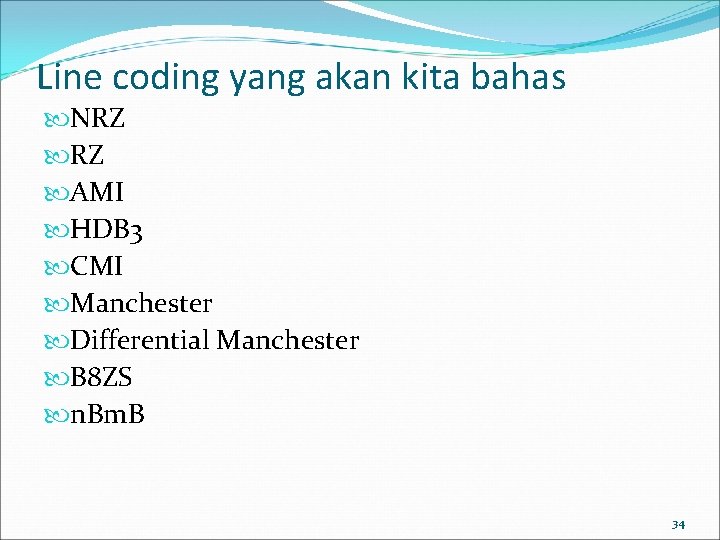 Line coding yang akan kita bahas

NRZ
RZ
AMI
HDB3
CMI
Manchester
Differential Manchester
B8ZS
nBmB

34